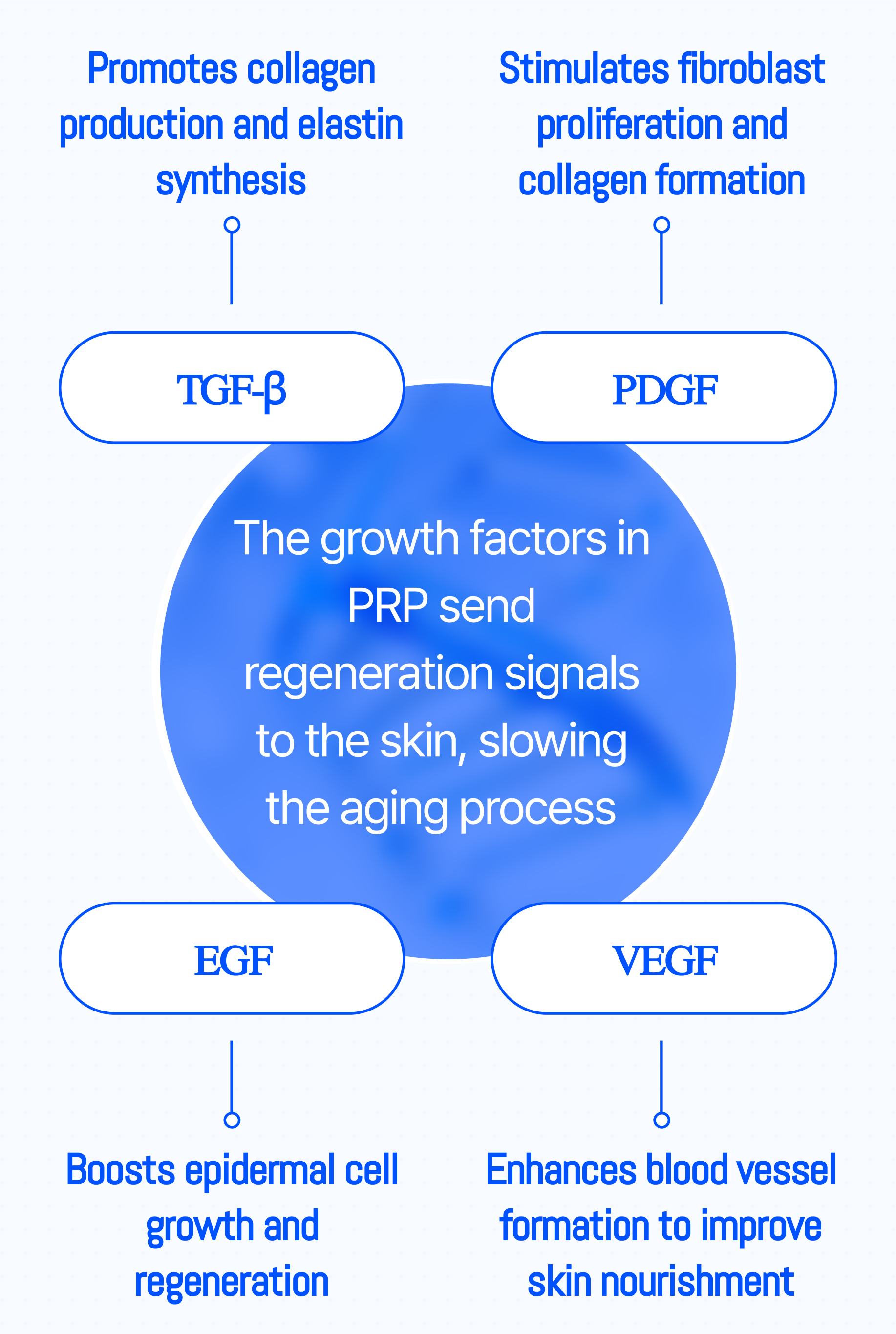 Promotes collagen production and elastin synthesis

Stimulates fibroblast proliferation and collagen formation

TGF-β

PDGF

The growth factors in PRP send regeneration signals to the skin, slowing the aging process

EGF

VEGF

Boosts epidermal cell growth and regeneration

Enhances blood vessel formation to improve skin nourishment